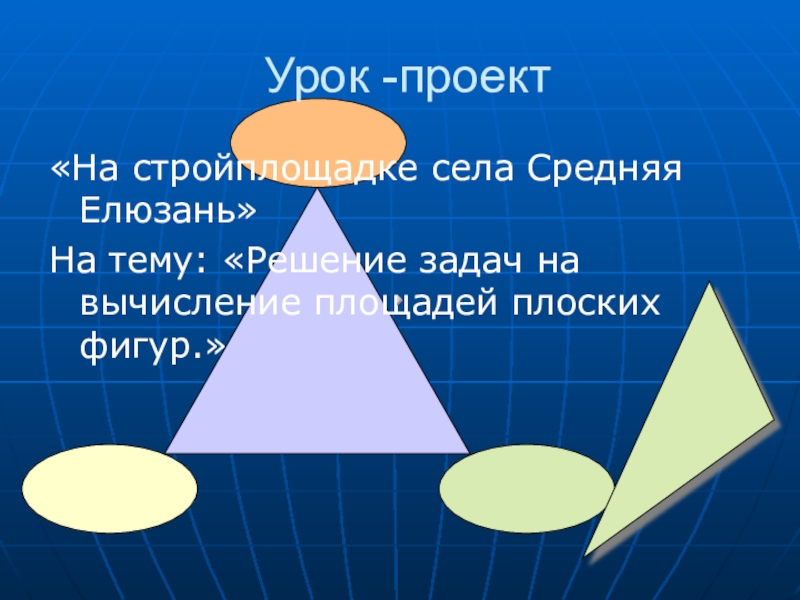 Урок -проект

«На стройплощадке села Средняя Елюзань»

На тему: «Решение задач на вычисление площадей плоских фигур.»